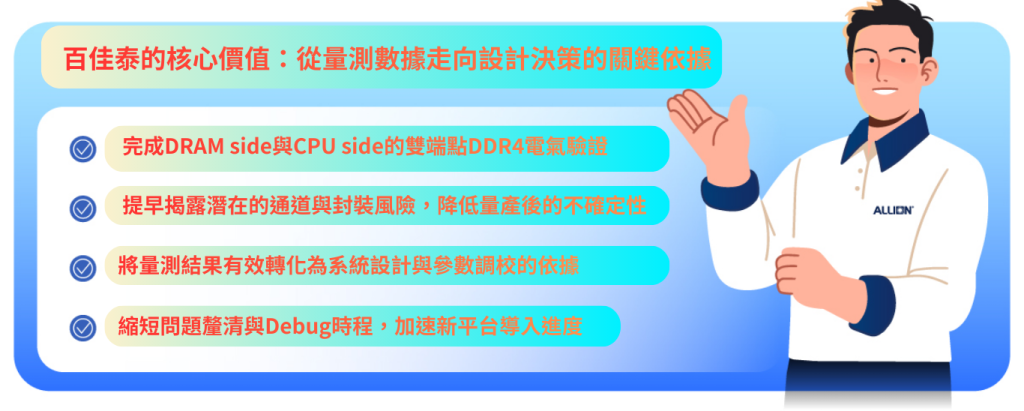 百佳泰的核心價值：從量測數據走向設計決策的關鍵依據

完成DRAM side與CPU side的雙端點DDR4電氣驗證

提早揭露潛在的通道與封裝風險，降低量產後的不確定性

將量測結果有效轉化為系統設計與參數調校的依據

縮短問題釐清與Debug時程，加速新平台導入進度

ALLION